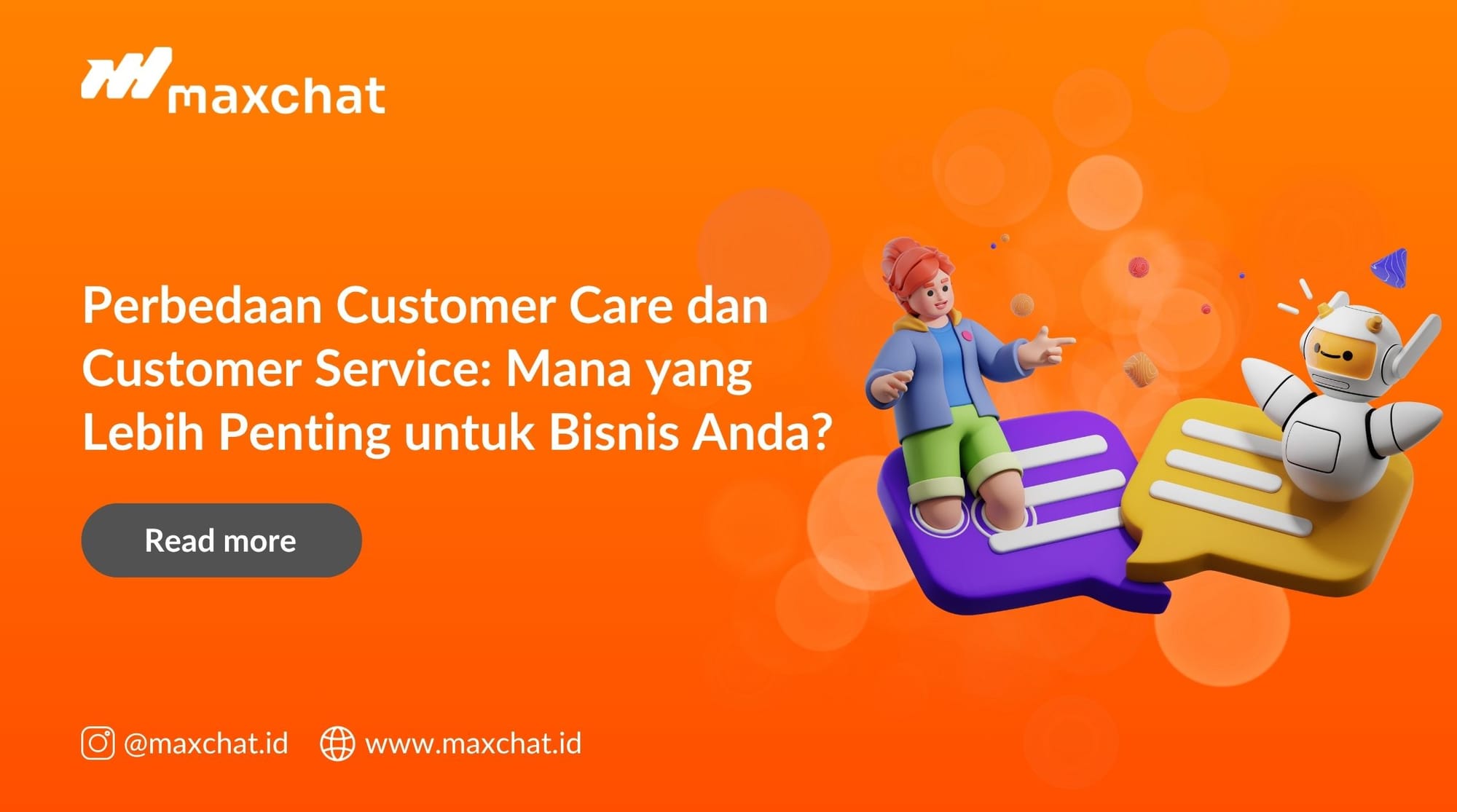 maxchat

Perbedaan Customer Care dan Customer Service: Mana yang Lebih Penting untuk Bisnis Anda?

Read more

@maxchat.id www.maxchat.id